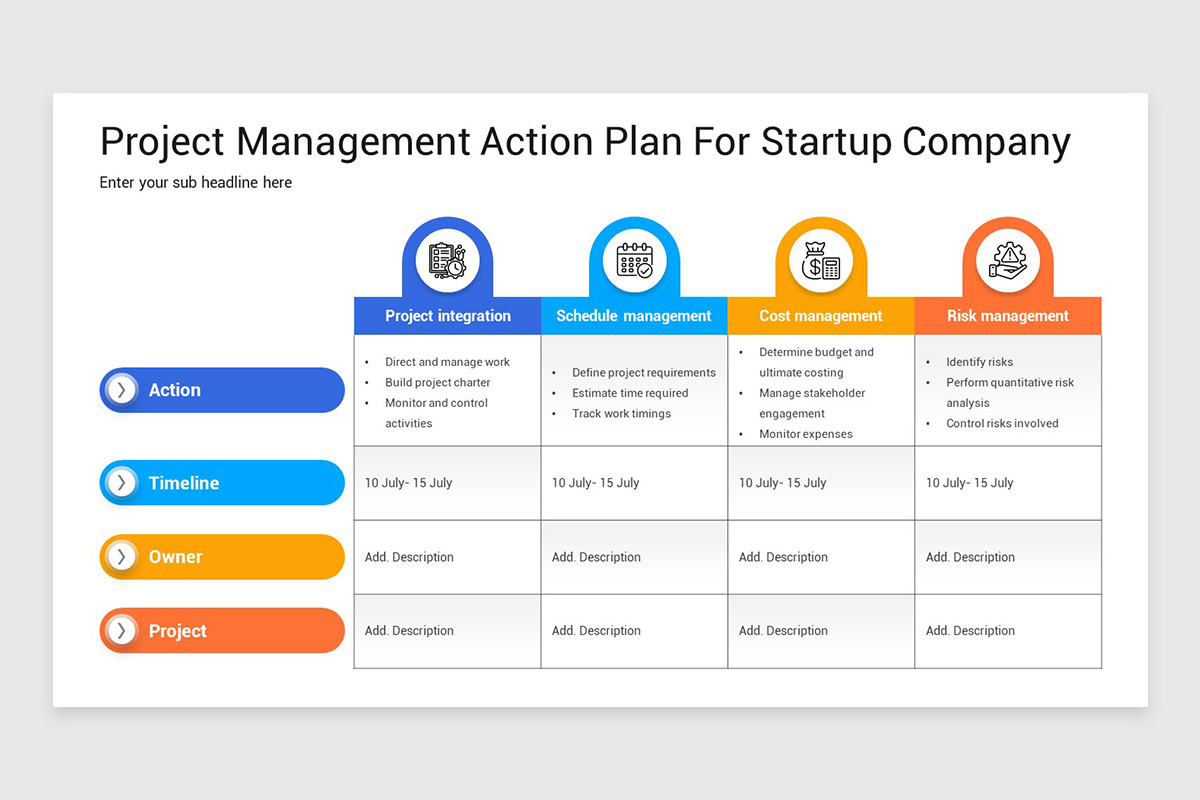 Project Management Action Plan For Startup Company

Enter your sub headline here

| | Project integration | Schedule management | Cost management | Risk management |
|---|---|---|---|---|
| Action | • Direct and manage work • Build project charter • Monitor and control activities | • Define project requirements • Estimate time required • Track work timings | • Determine budget and ultimate costing • Manage stakeholder engagement • Monitor expenses | • Identify risks • Perform quantitative risk analysis • Control risks involved |
| Timeline | 10 July- 15 July | 10 July- 15 July | 10 July- 15 July | 10 July- 15 July |
| Owner | Add. Description | Add. Description | Add. Description | Add. Description |
| Project | Add. Description | Add. Description | Add. Description | Add. Description |